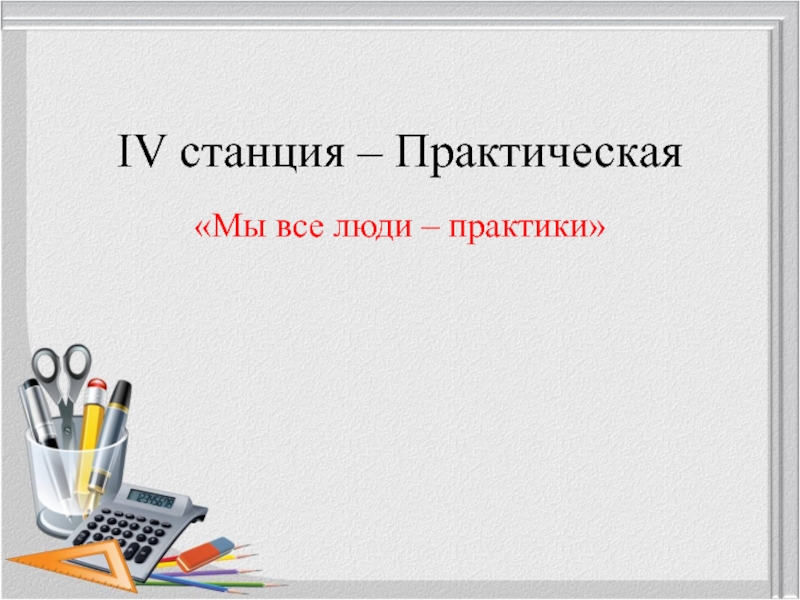 IV станция – Практическая

«Мы все люди – практики»

12345678